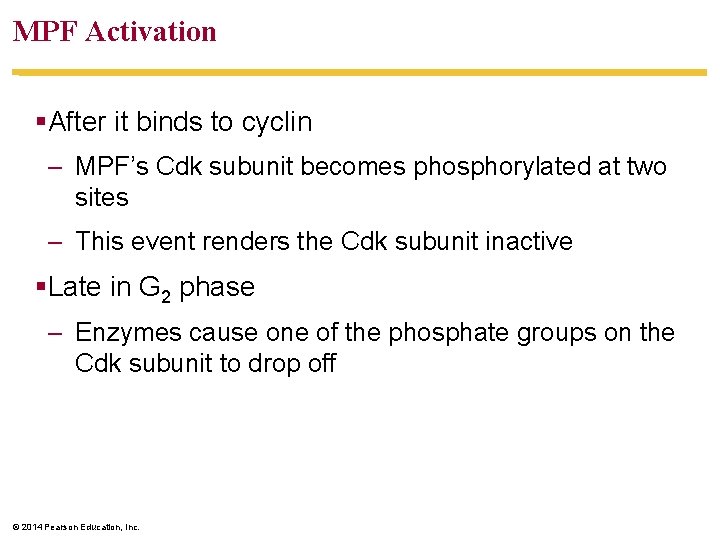 MPF Activation

▪After it binds to cyclin

– MPF's Cdk subunit becomes phosphorylated at two sites

– This event renders the Cdk subunit inactive

▪Late in $G_2$ phase

– Enzymes cause one of the phosphate groups on the Cdk subunit to drop off

© 2014 Pearson Education, Inc.